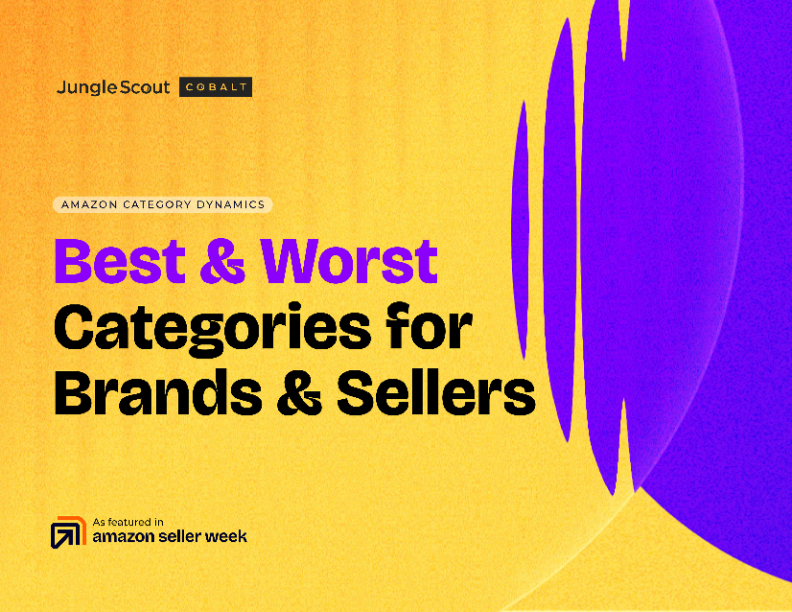 Jungle Scout COBALT

AMAZON CATEGORY DYNAMICS

Best & Worst Categories for Brands & Sellers

As featured in
amazon seller week